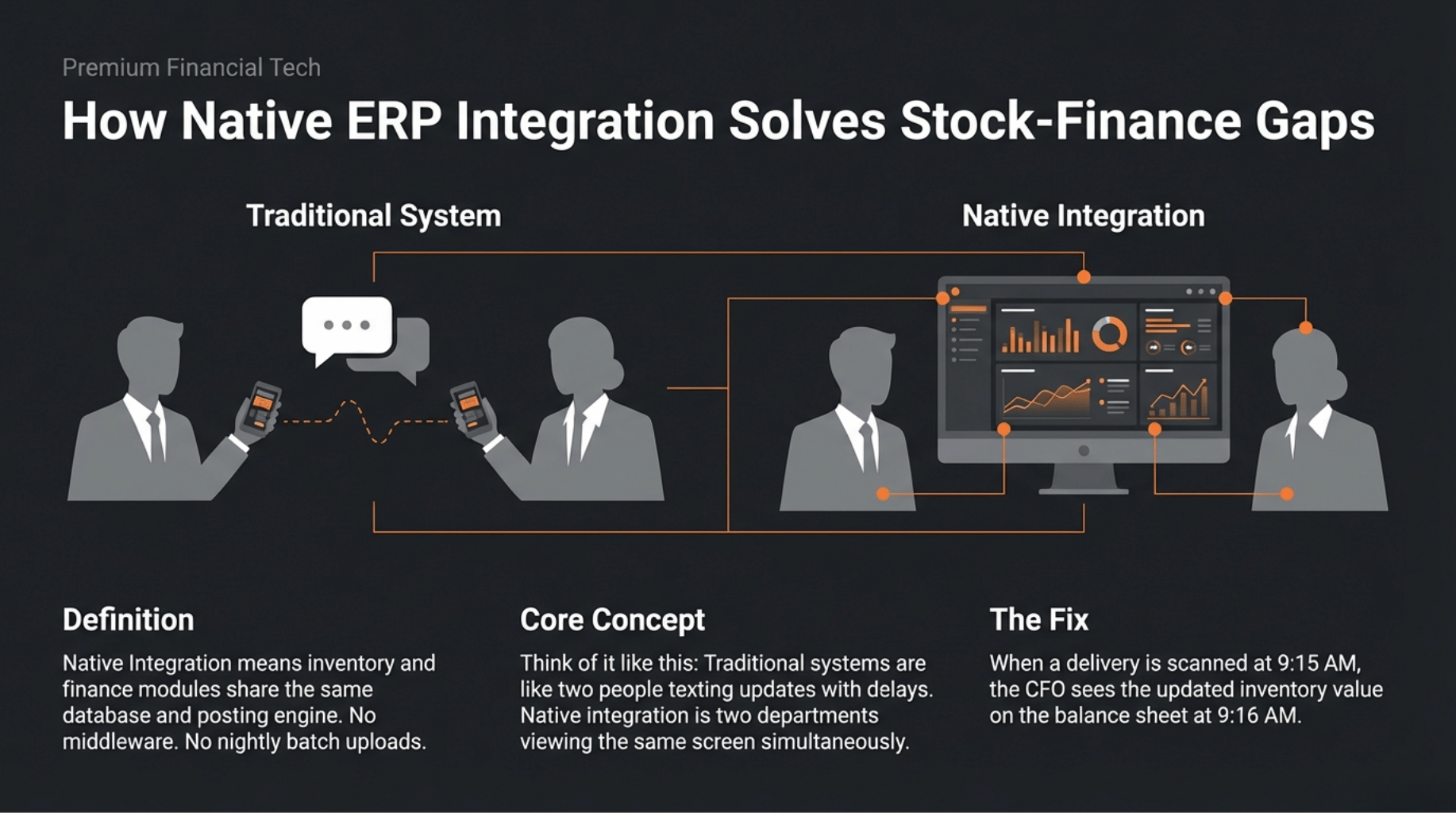 Premium Financial Tech

How Native ERP Integration Solves Stock-Finance Gaps

Traditional System

Native Integration

Definition

Native Integration means inventory and finance modules share the same database and posting engine. No middleware. No nightly batch uploads.

Core Concept

Think of it like this: Traditional systems are like two people texting updates with delays. Native integration is two departments viewing the same screen simultaneously.

The Fix

When a delivery is scanned at 9:15 AM, the CFO sees the updated inventory value on the balance sheet at 9:16 AM.